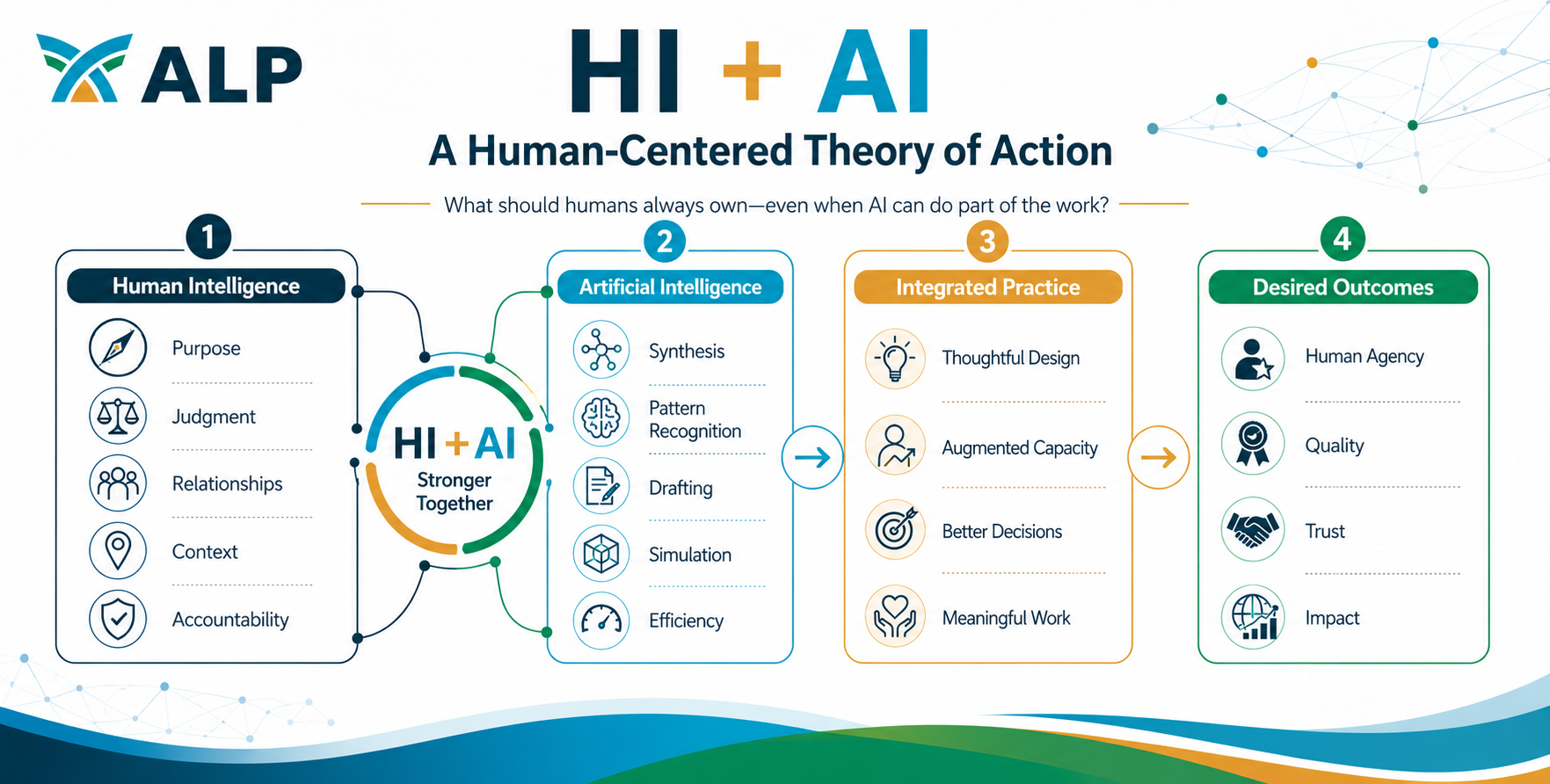 ALP

HI + AI

A Human-Centered Theory of Action

What should humans always own—even when AI can do part of the work?

1
Human Intelligence
Purpose
Judgment
Relationships
Context
Accountability

HI + AI
Stronger Together

2
Artificial Intelligence
Synthesis
Pattern Recognition
Drafting
Simulation
Efficiency

3
Integrated Practice
Thoughtful Design
Augmented Capacity
Better Decisions
Meaningful Work

4
Desired Outcomes
Human Agency
Quality
Trust
Impact